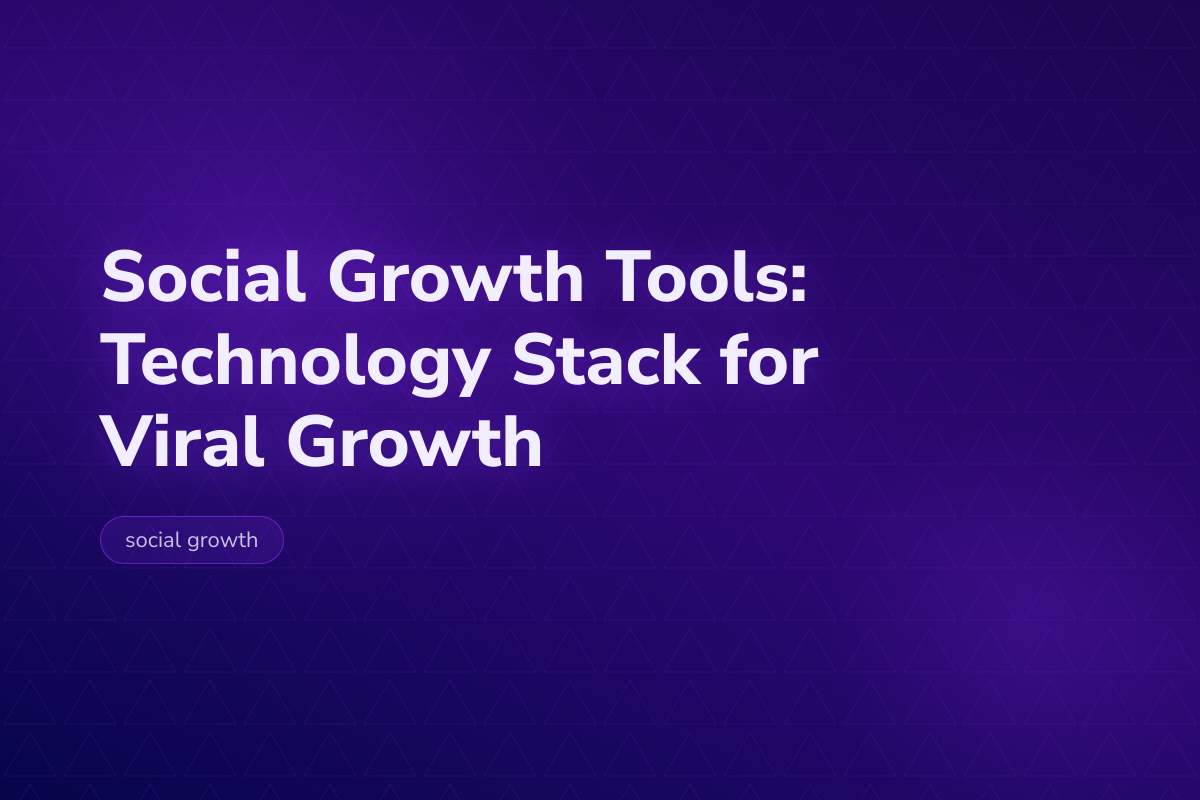 Social Growth Tools: Technology Stack for Viral Growth

social growth